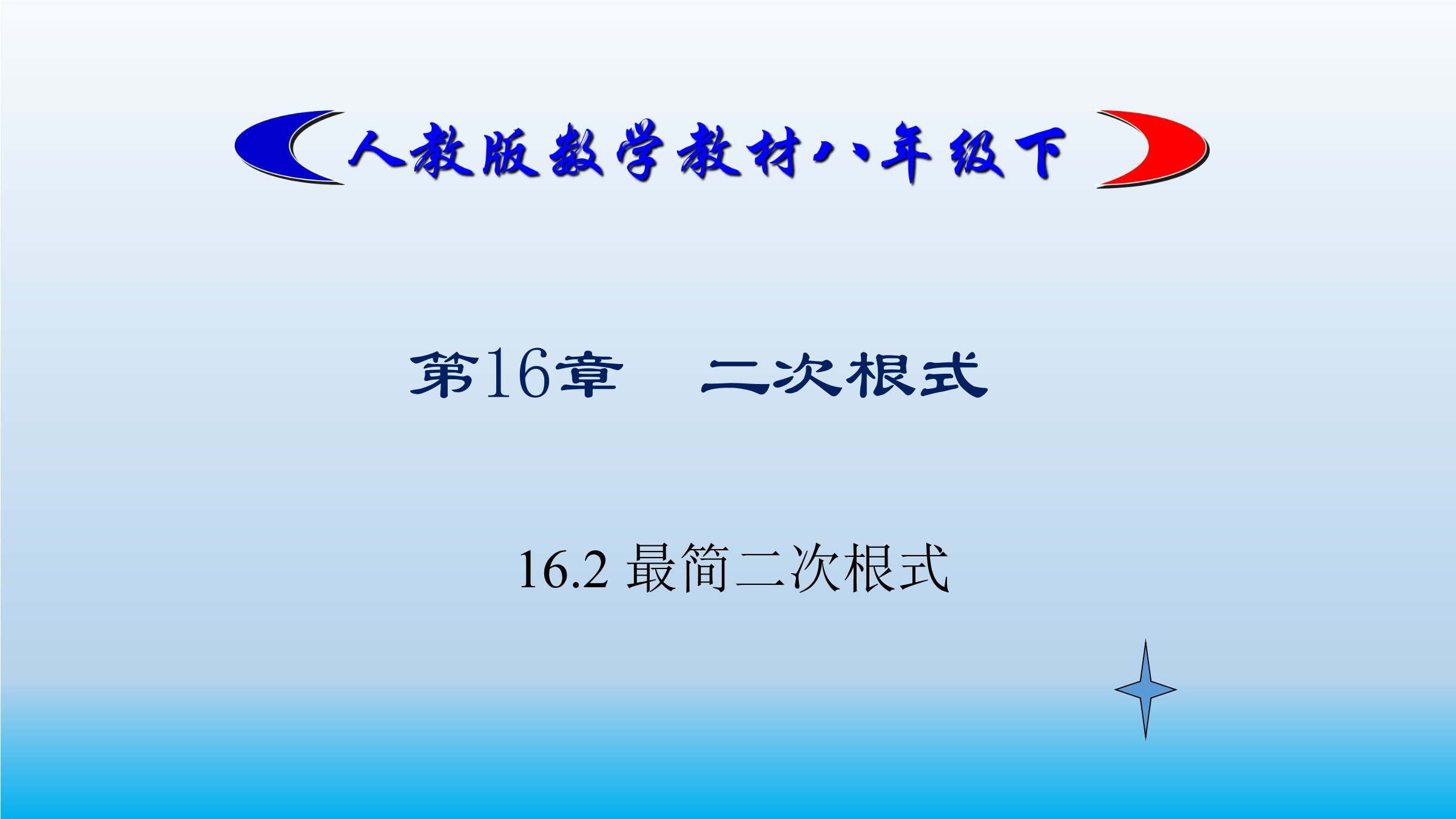 人教版数学教材八年级下

第16章　二次根式

16.2 最简二次根式